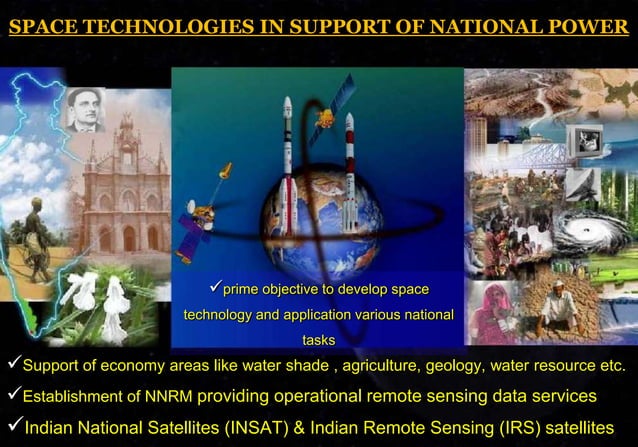 SPACE TECHNOLOGIES IN SUPPORT OF NATIONAL POWER

✓prime objective to develop space technology and application various national tasks

✓Support of economy areas like water shade , agriculture, geology, water resource etc.

✓Establishment of NNRM providing operational remote sensing data services

✓Indian National Satellites (INSAT) & Indian Remote Sensing (IRS) satellites